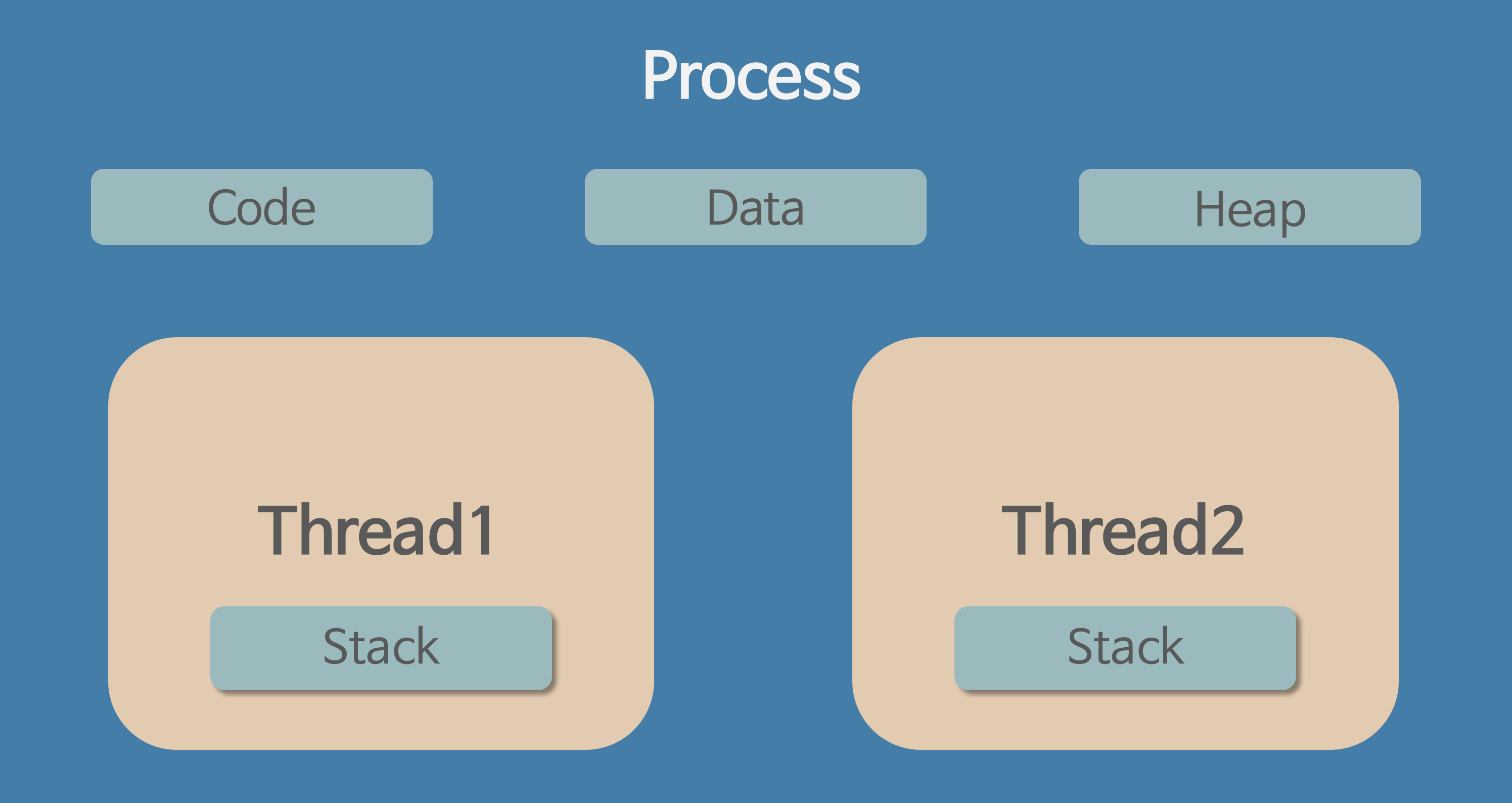 Process

Code

Data

Heap

Thread1

Stack

Thread2

Stack